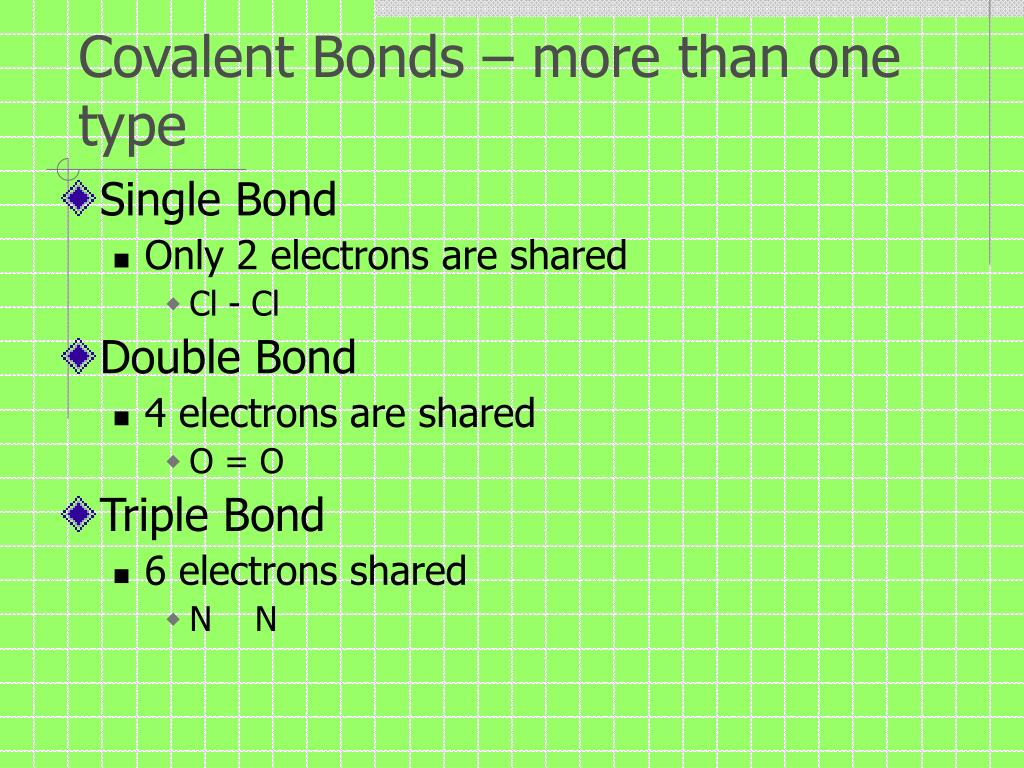 Covalent Bonds – more than one type

Single Bond
Only 2 electrons are shared
Cl - Cl

Double Bond
4 electrons are shared
O = O

Triple Bond
6 electrons shared
N N